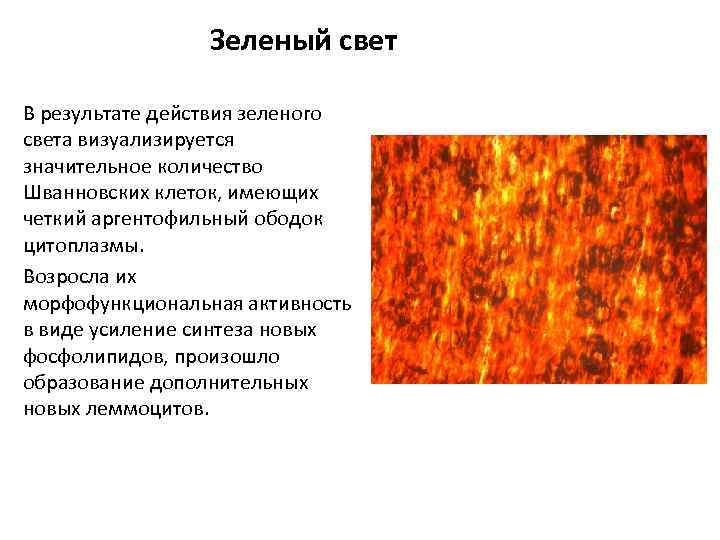 Зеленый свет

В результате действия зеленого света визуализируется значительное количество Шванновских клеток, имеющих четкий аргентофильный ободок цитоплазмы.

Возросла их морфофункциональная активность в виде усиление синтеза новых фосфолипидов, произошло образование дополнительных новых леммоцитов.